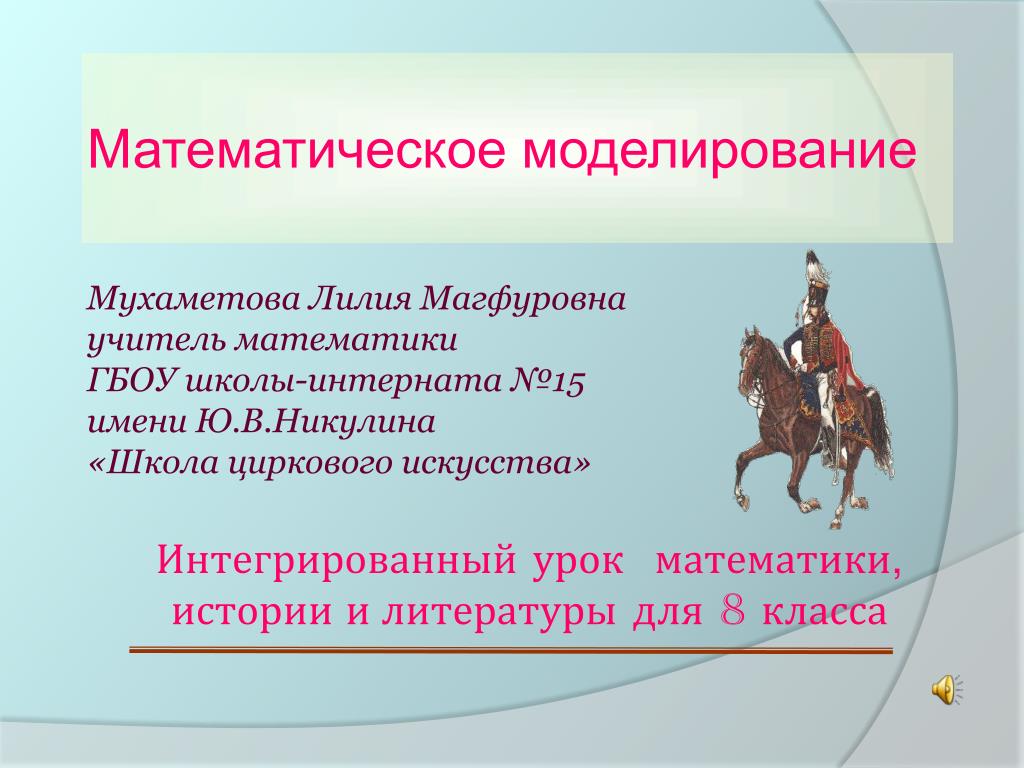 Математическое моделирование

Мухаметова Лилия Магфуровна
учитель математики
ГБОУ школы-интерната №15
имени Ю.В.Никулина
«Школа циркового искусства»

Интегрированный урок математики, истории и литературы для 8 класса